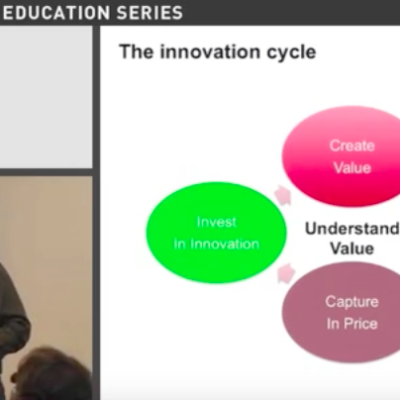 EDUCATION SERIES

The innovation cycle

Create Value

Invest In Innovation

Understand Value

Capture In Price